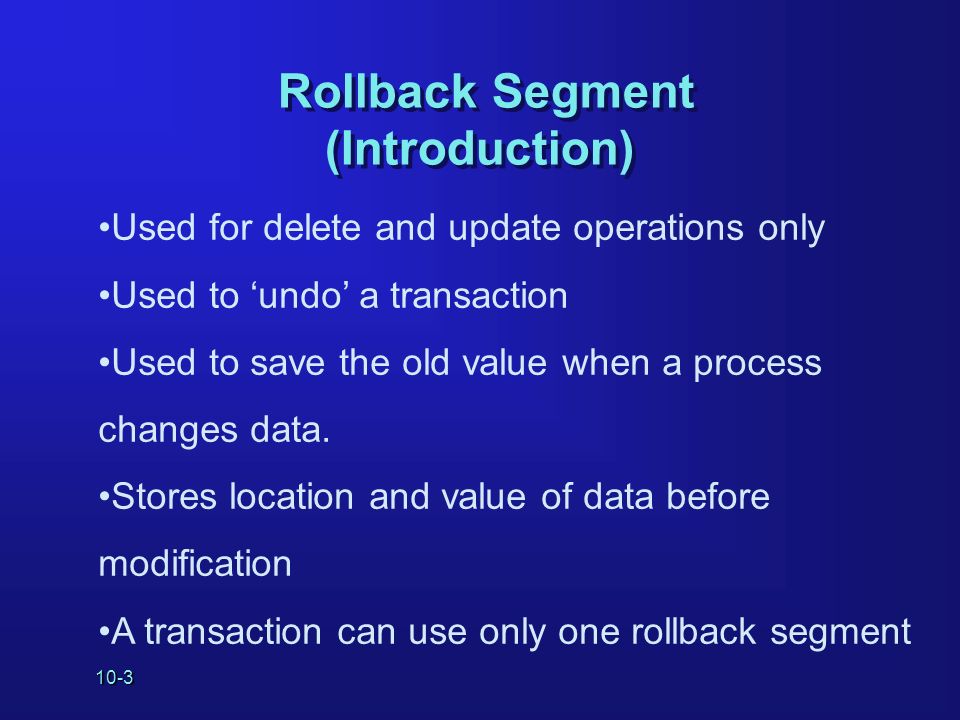 Rollback Segment (Introduction)

•Used for delete and update operations only

•Used to ‘undo’ a transaction

•Used to save the old value when a process changes data.

•Stores location and value of data before modification

•A transaction can use only one rollback segment

10-3